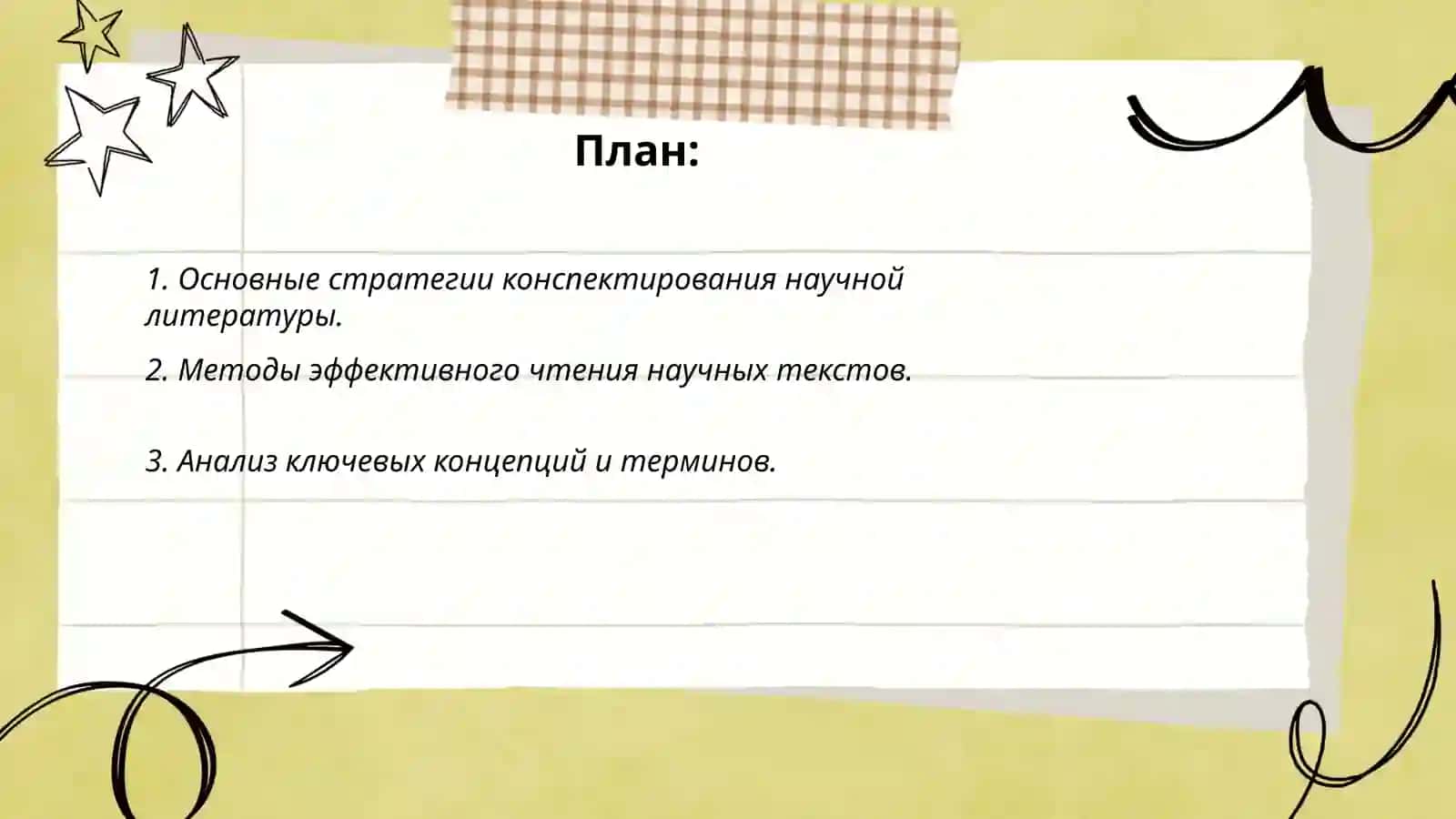 План:

1. Основные стратегии конспектирования научной литературы.

2. Методы эффективного чтения научных текстов.

3. Анализ ключевых концепций и терминов.